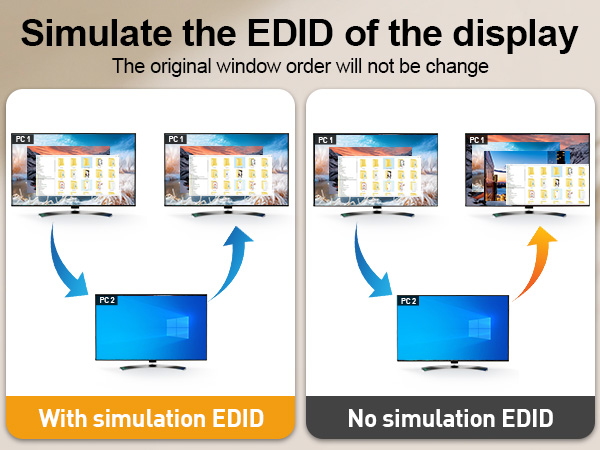 Simulate the EDID of the display
The original window order will not be change

PC 1
PC 1
PC 2
With simulation EDID

PC 1
PC 1
PC 2
No simulation EDID